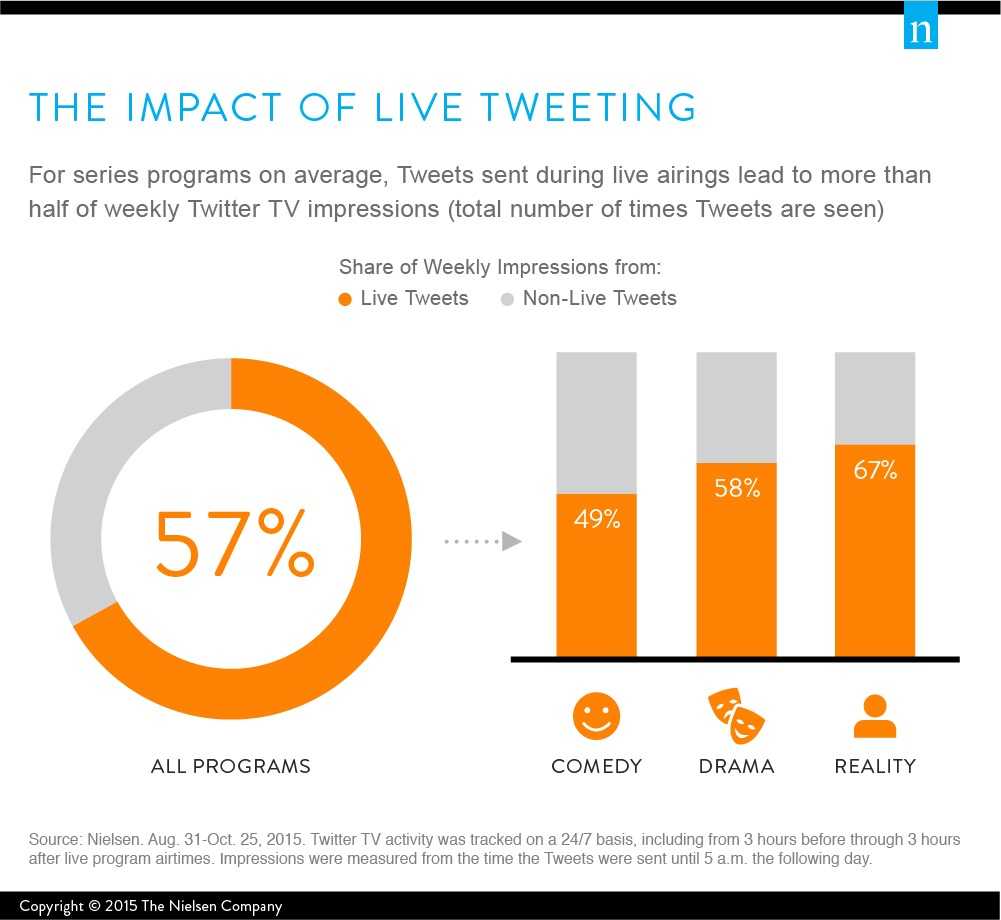 n

THE IMPACT OF LIVE TWEETING

For series programs on average, Tweets sent during live airings lead to more than half of weekly Twitter TV impressions (total number of times Tweets are seen)

Share of Weekly Impressions from:
Live Tweets
Non-Live Tweets

57%

ALL PROGRAMS

49%

58%

67%

COMEDY

DRAMA

REALITY

Source: Nielsen. Aug. 31-Oct. 25, 2015. Twitter TV activity was tracked on a 24/7 basis, including from 3 hours before through 3 hours after live program airtimes. Impressions were measured from the time the Tweets were sent until 5 a.m. the following day.

Copyright © 2015 The Nielsen Company